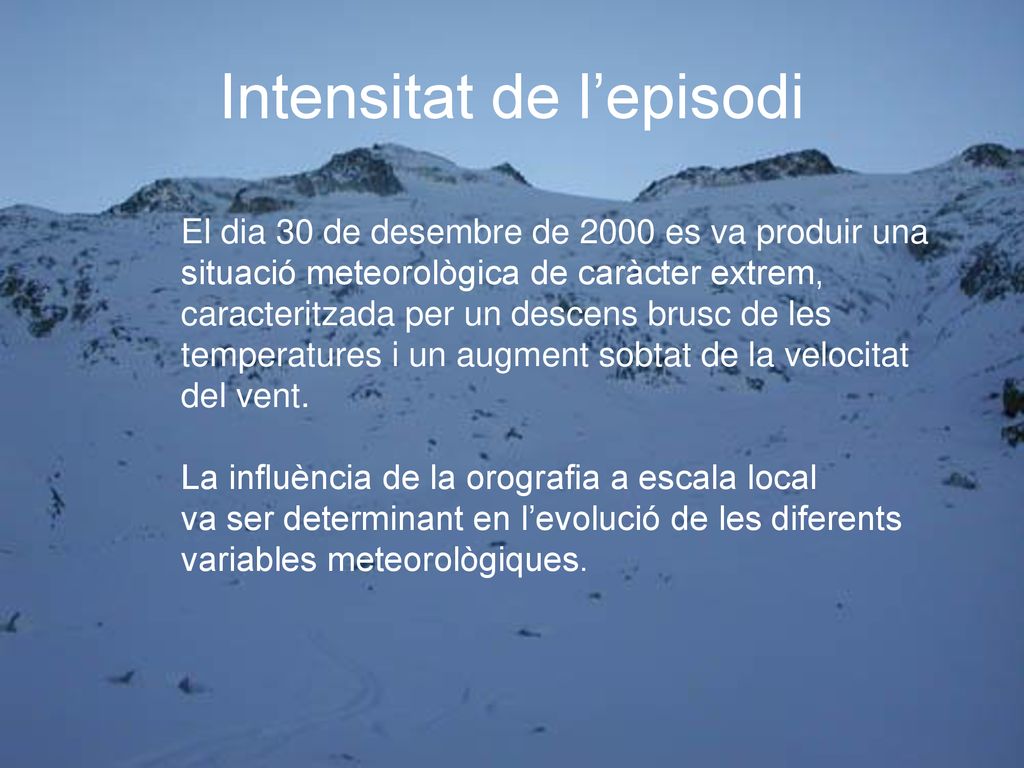 Intensitat de l’episodi

El dia 30 de desembre de 2000 es va produir una situació meteorològica de caràcter extrem, caracteritzada per un descens brusc de les temperatures i un augment sobtat de la velocitat del vent.

La influència de la orografia a escala local va ser determinant en l’evolució de les diferents variables meteorològiques.